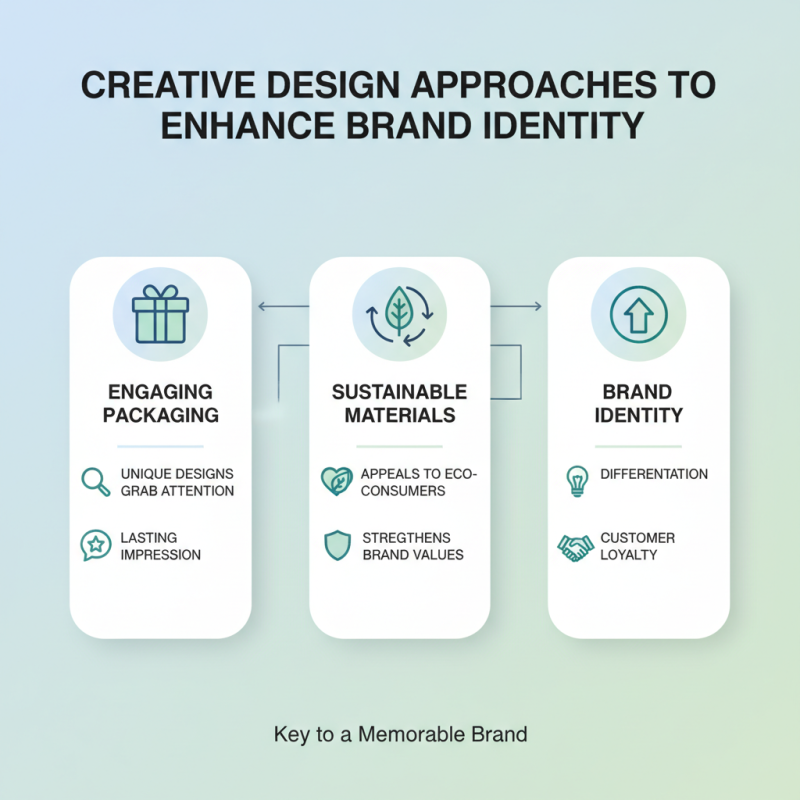 CREATIVE DESIGN APPROACHES TO ENHANCE BRAND IDENTITY

ENGAGING PACKAGING

UNIQUE DESIGNS GRAB ATTENTION

LASTING IMPRESSION

SUSTAINABLE MATERIALS

APPEALS TO ECO-CONSUMERS

STREGTHENS BRAND VALUES

BRAND IDENTITY

DIFFERENTATION

CUSTOMER LOYALTY

Key to a Memorable Brand